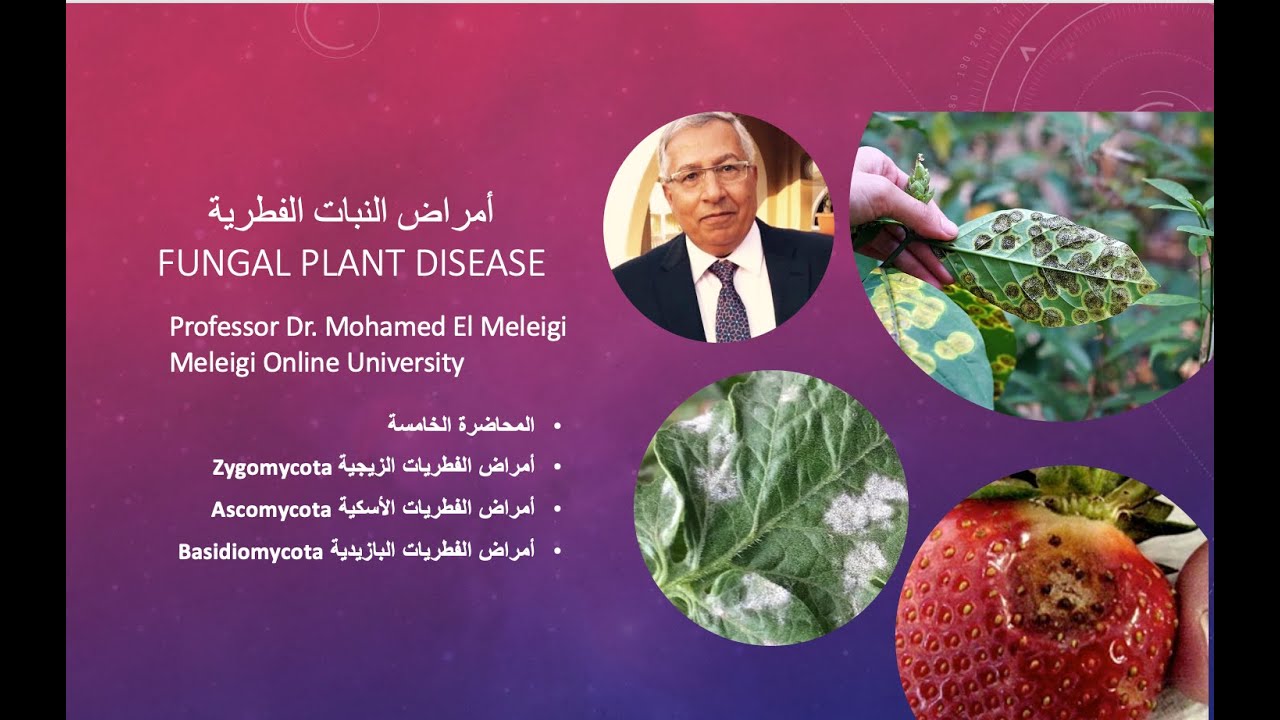 أمراض النبات الفطرية
FUNGAL PLANT DISEASE

Professor Dr. Mohamed El Meleigi
Meleigi Online University

• المحاضرة الخامسة
• أمراض الفطريات الزيجية Zygomycota
• أمراض الفطريات الأسكية Ascomycota
• أمراض الفطريات البازيدية Basidiomycota